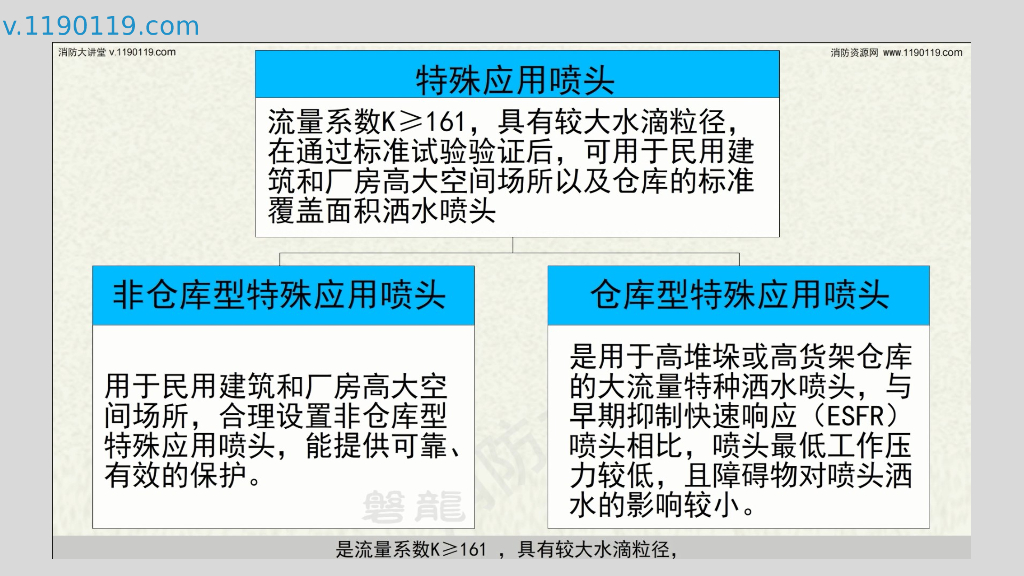 v.1190119.com

消防大讲堂 v.1190119.com

消防资源网 www.1190119.com

特殊应用喷头

流量系数K≥161，具有较大水滴粒径，在通过标准试验验证后，可用于民用建筑和厂房高大空间场所以及仓库的标准覆盖面积洒水喷头

非仓库型特殊应用喷头

用于民用建筑和厂房高大空间场所，合理设置非仓库型特殊应用喷头，能提供可靠、有效的保护。

仓库型特殊应用喷头

是用于高堆垛或高货架仓库的大流量特种洒水喷头，与早期抑制快速响应（ESFR）喷头相比，喷头最低工作压力较低，且障碍物对喷头洒水的影响较小。

磐龍

是流量系数K≥161 ，具有较大水滴粒径，